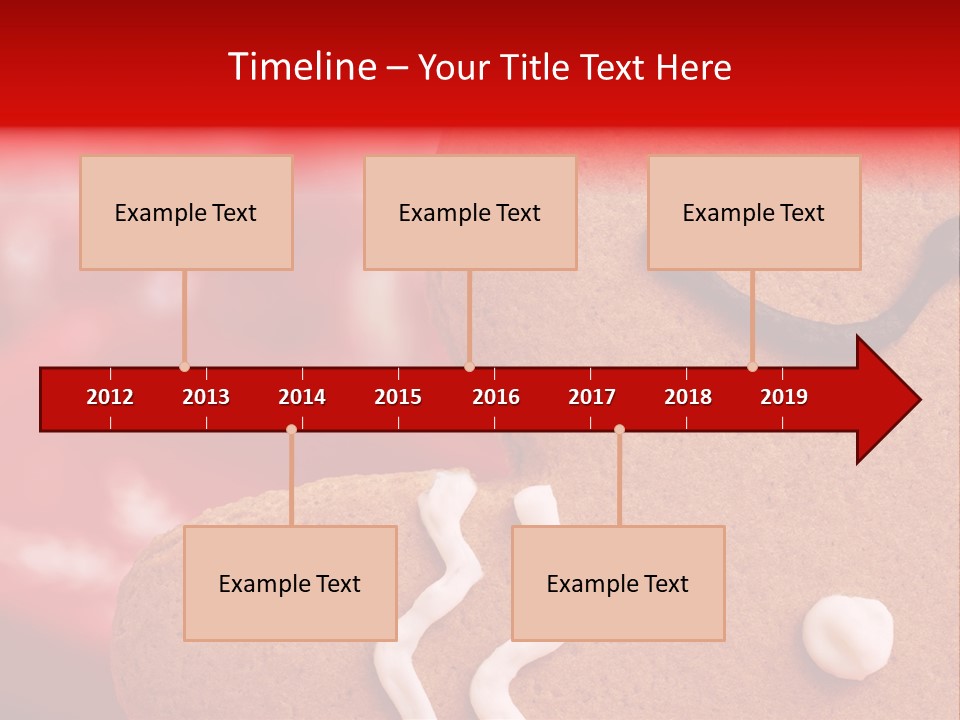 Timeline – Your Title Text Here

Example Text

Example Text

Example Text

2012 2013 2014 2015 2016 2017 2018 2019

Example Text

Example Text